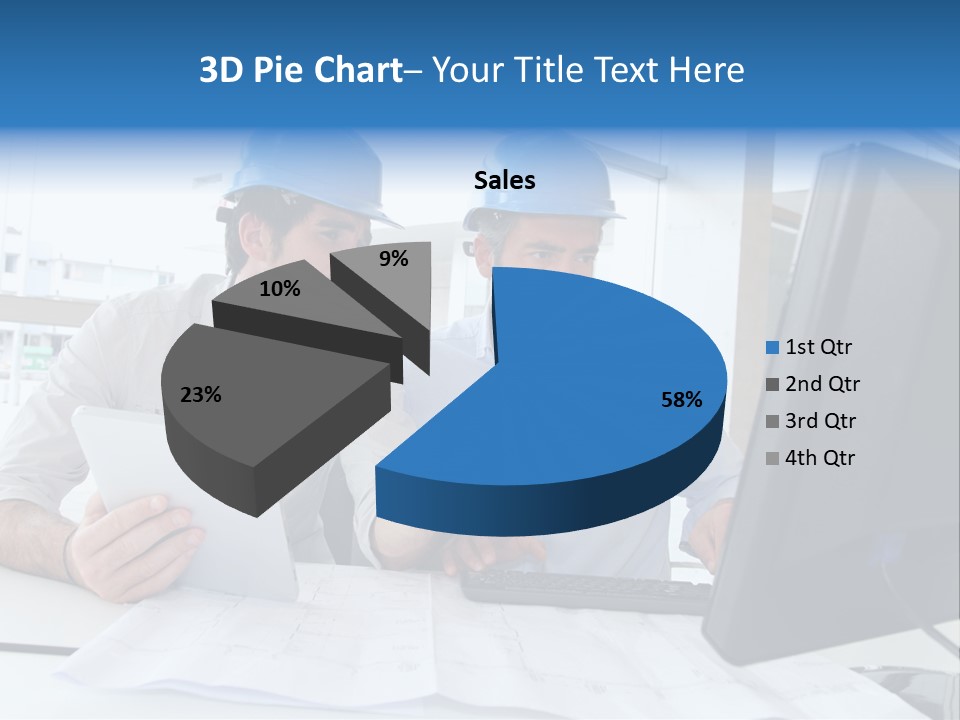 3D Pie Chart– Your Title Text Here

Sales

9%

10%

23%

58%

1st Qtr
2nd Qtr
3rd Qtr
4th Qtr